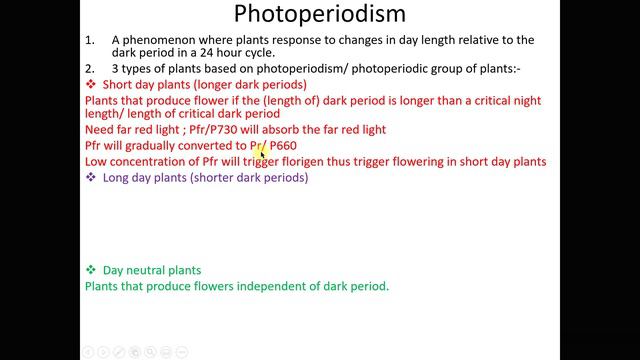 Photoperiodism

1. A phenomenon where plants response to changes in day length relative to the dark period in a 24 hour cycle.

2. 3 types of plants based on photoperiodism/ photoperiodic group of plants:-

❖ Short day plants (longer dark periods)

Plants that produce flower if the (length of) dark period is longer than a critical night length/ length of critical dark period

Need far red light ; Pfr/P730 will absorb the far red light

Pfr will gradually converted to Pr/ P660

Low concentration of Pfr will trigger florigen thus trigger flowering in short day plants

❖ Long day plants (shorter dark periods)

❖ Day neutral plants

Plants that produce flowers independent of dark period.